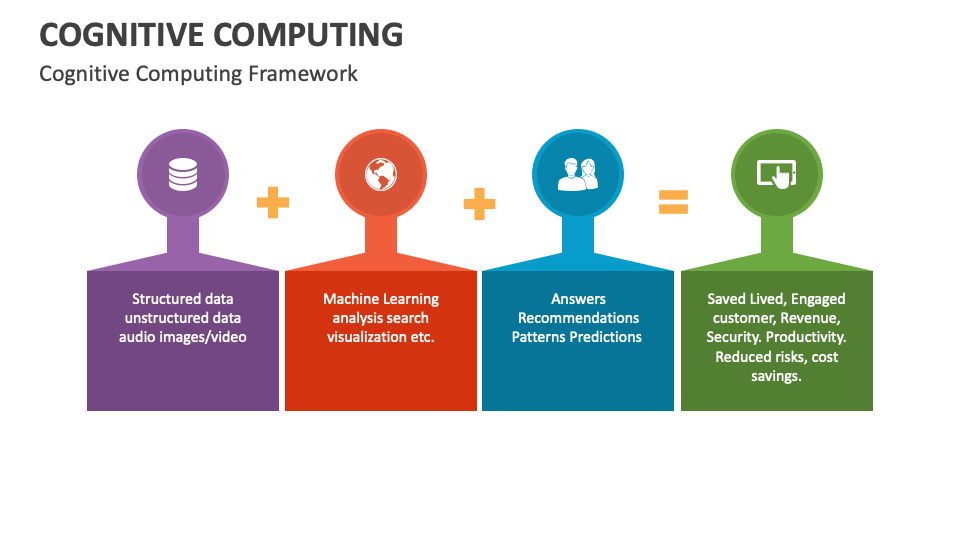 COGNITIVE COMPUTING

Cognitive Computing Framework

Structured data unstructured data audio images/video

+

Machine Learning analysis search visualization etc.

+

Answers Recommendations Patterns Predictions

=

Saved Lived, Engaged customer, Revenue, Security. Productivity. Reduced risks, cost savings.